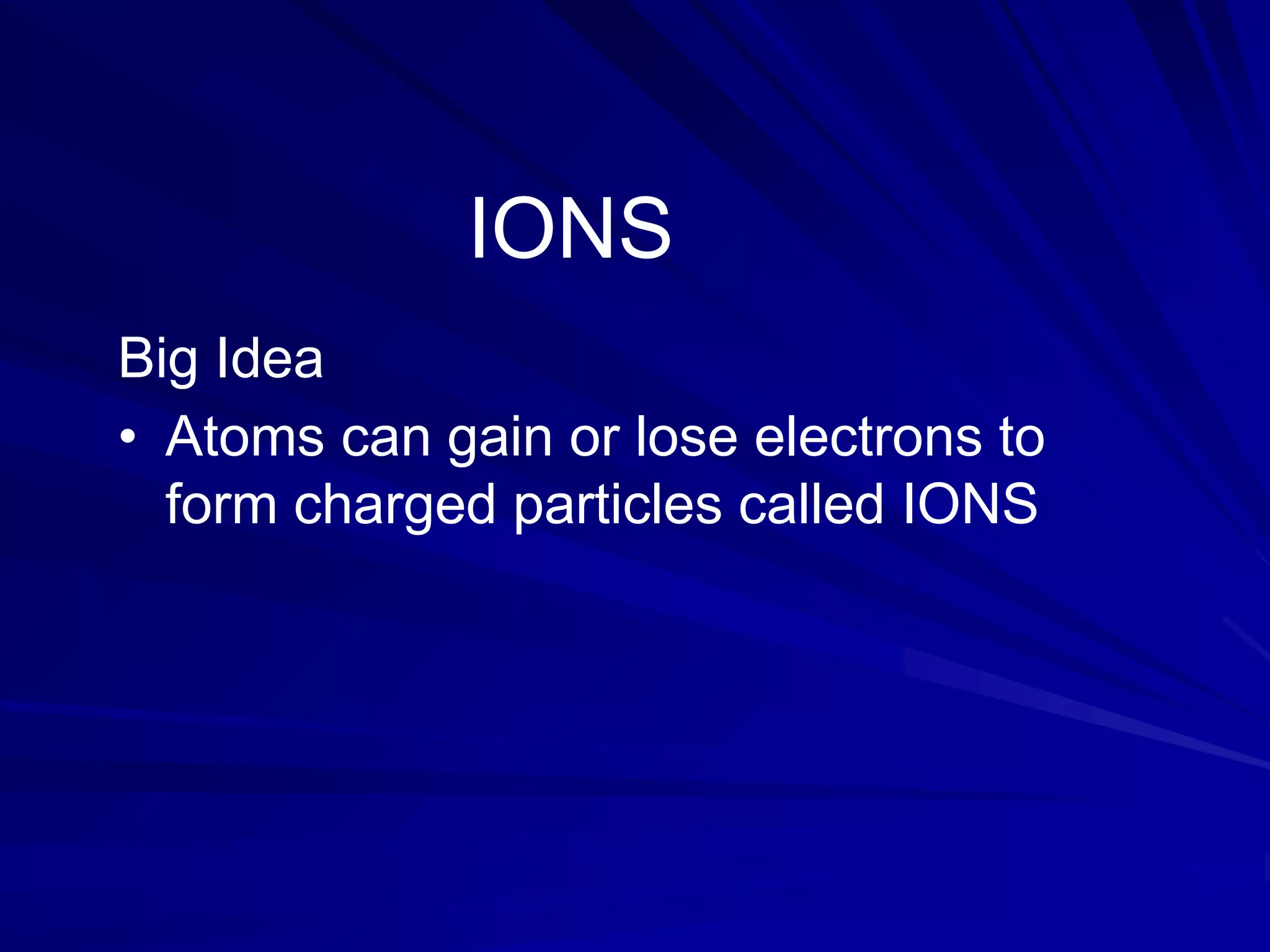 IONS

Big Idea

• Atoms can gain or lose electrons to form charged particles called IONS